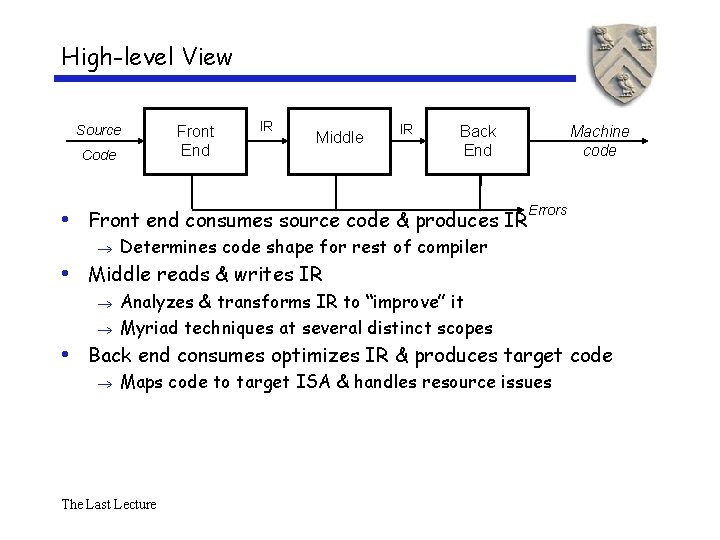 High-level View

Source Code

Front End

IR

Middle

IR

Back End

Machine code

Errors

• Front end consumes source code & produces IR
→ Determines code shape for rest of compiler

• Middle reads & writes IR
→ Analyzes & transforms IR to "improve" it
→ Myriad techniques at several distinct scopes

• Back end consumes optimizes IR & produces target code
→ Maps code to target ISA & handles resource issues

The Last Lecture